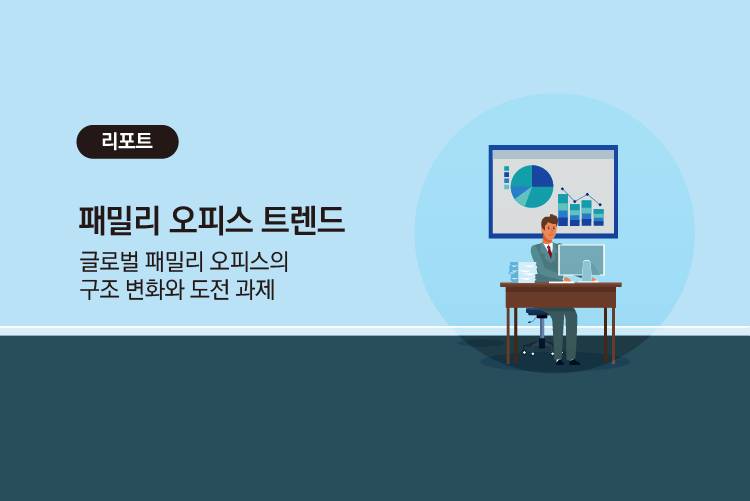 리포트

패밀리 오피스 트렌드

글로벌 패밀리 오피스의
구조 변화와 도전 과제